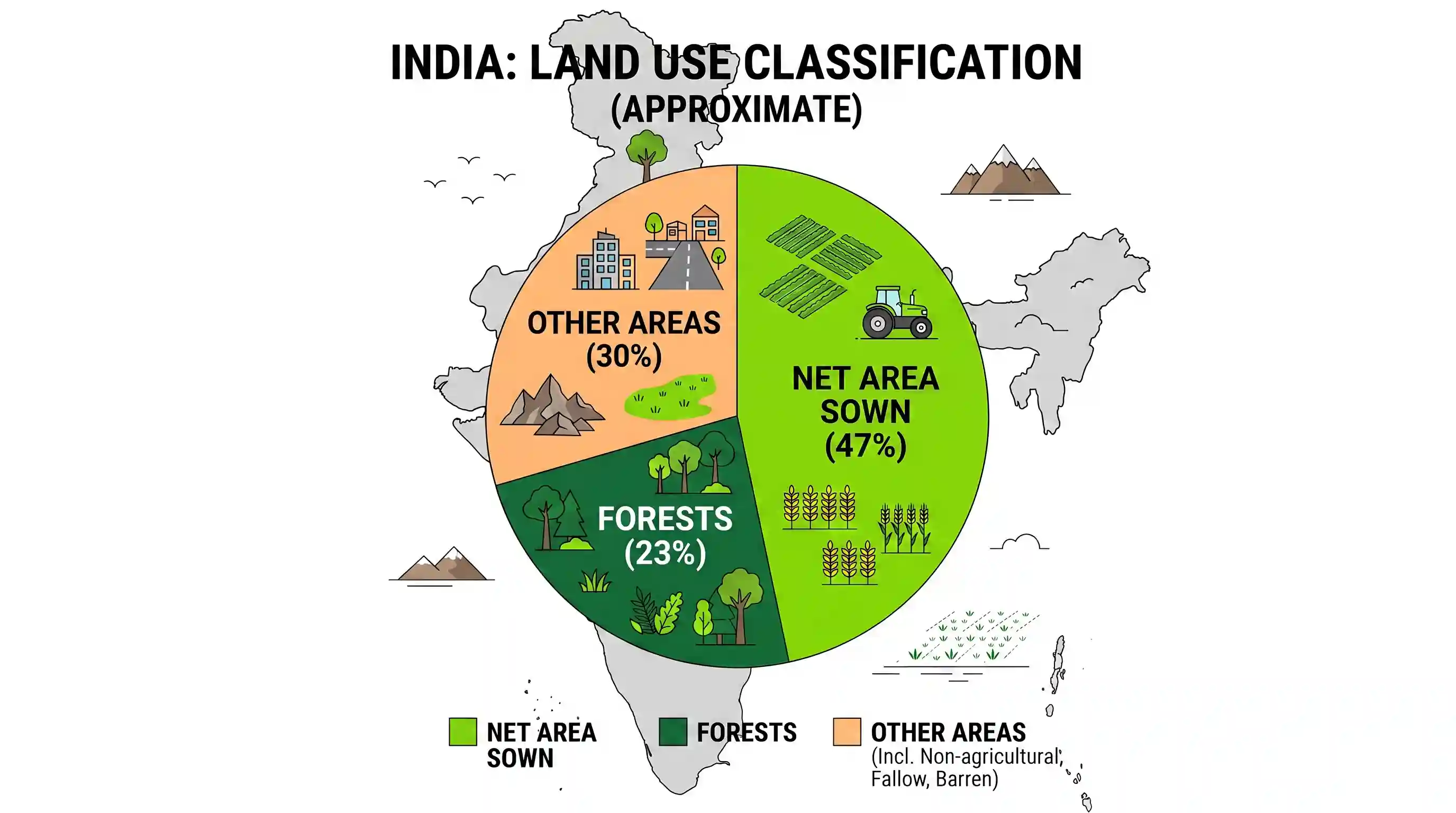 INDIA: LAND USE CLASSIFICATION
(APPROXIMATE)

OTHER AREAS
(30%)

NET AREA
SOWN
(47%)

FORESTS
(23%)

NET AREA SOWN

FORESTS

OTHER AREAS
(Incl. Non-agricultural, Fallow, Barren)